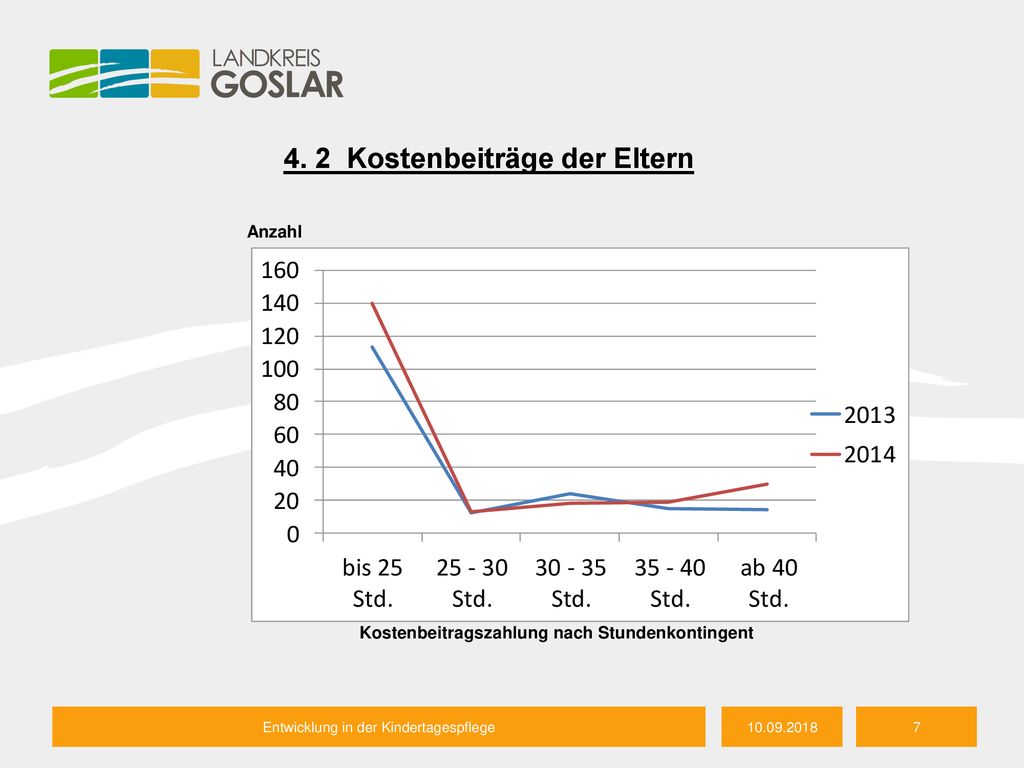 LANDKREIS
GOSLAR

4. 2 Kostenbeiträge der Eltern

Anzahl

160
140
120
100
80
60
40
20
0

bis 25 Std.
25 - 30 Std.
30 - 35 Std.
35 - 40 Std.
ab 40 Std.

2013
2014

Kostenbeitragszahlung nach Stundenkontingent

Entwicklung in der Kindertagespflege
10.09.2018
7